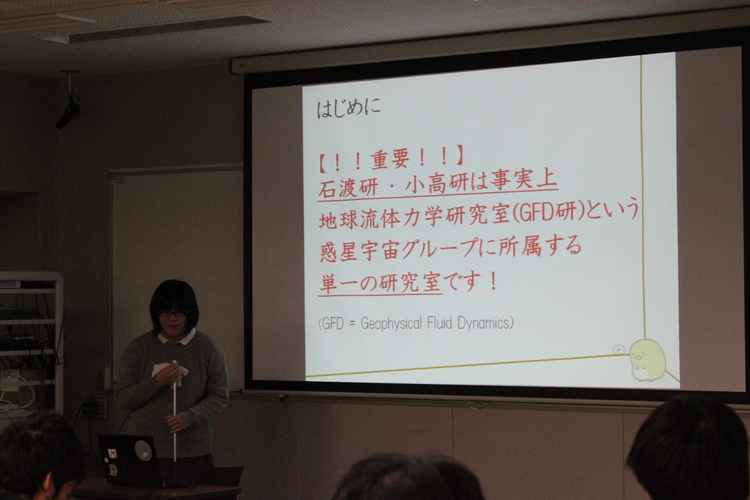 はじめに

【！！重要！！】
石渡研・小高研は事実上
地球流体力学研究室(GFD研)という
惑星宇宙グループに所属する
単一の研究室です！

(GFD = Geophysical Fluid Dynamics)